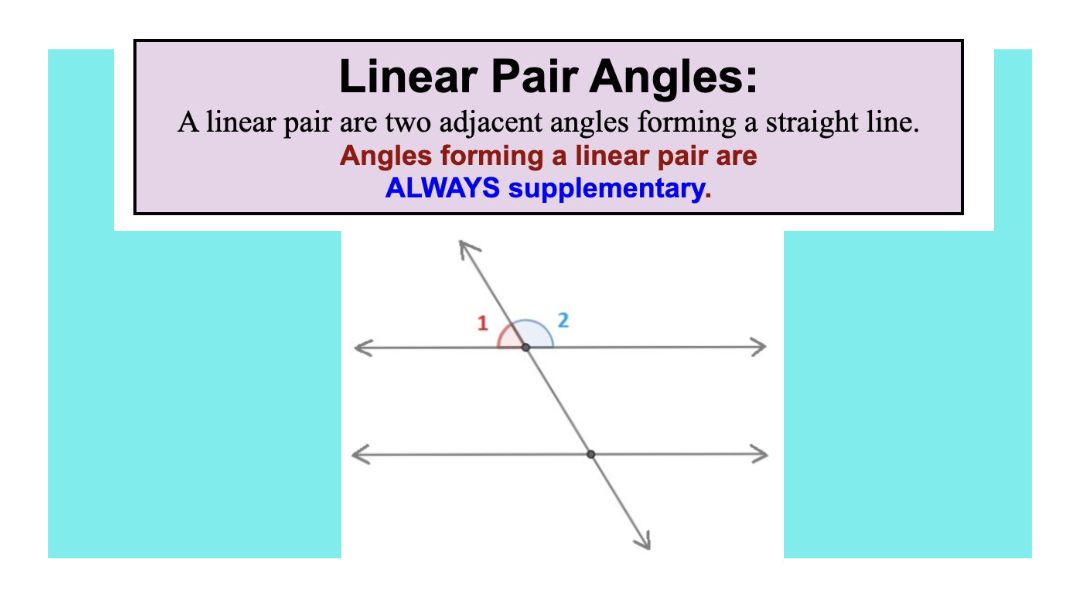 Linear Pair Angles:
A linear pair are two adjacent angles forming a straight line.
Angles forming a linear pair are
ALWAYS supplementary.

1
2